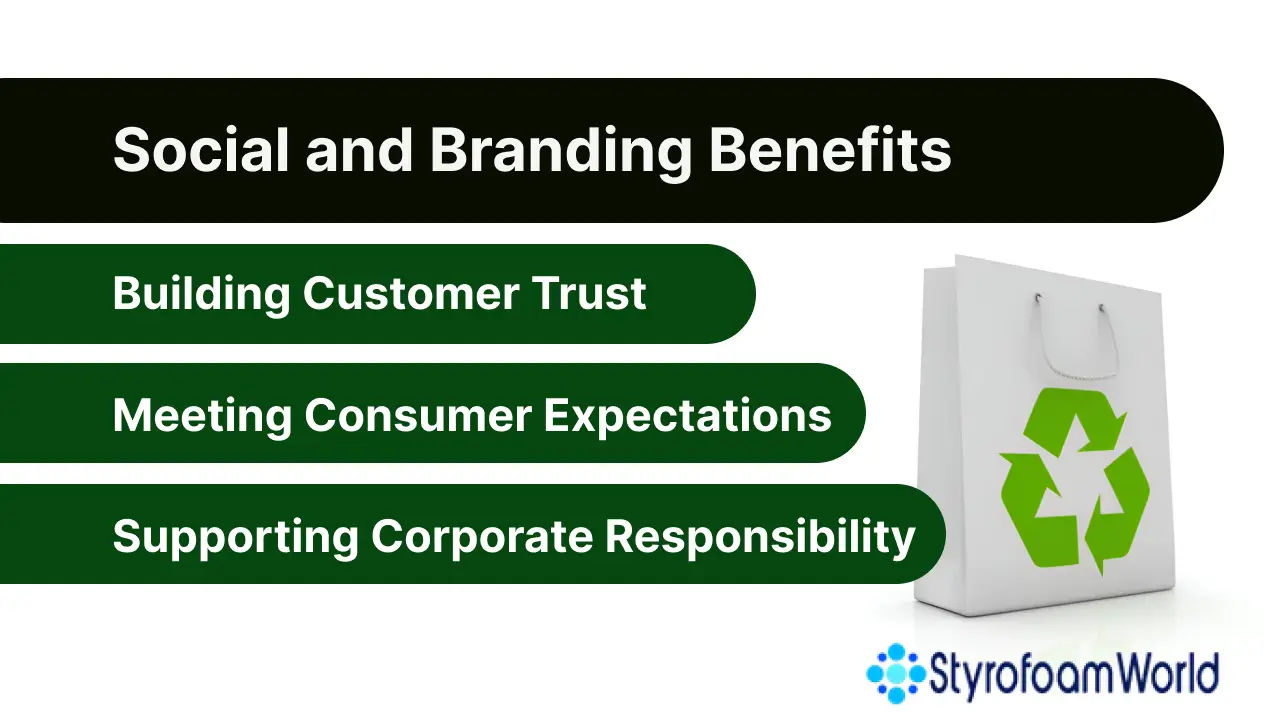 Social and Branding Benefits

Building Customer Trust

Meeting Consumer Expectations

Supporting Corporate Responsibility

StyrofoamWorld